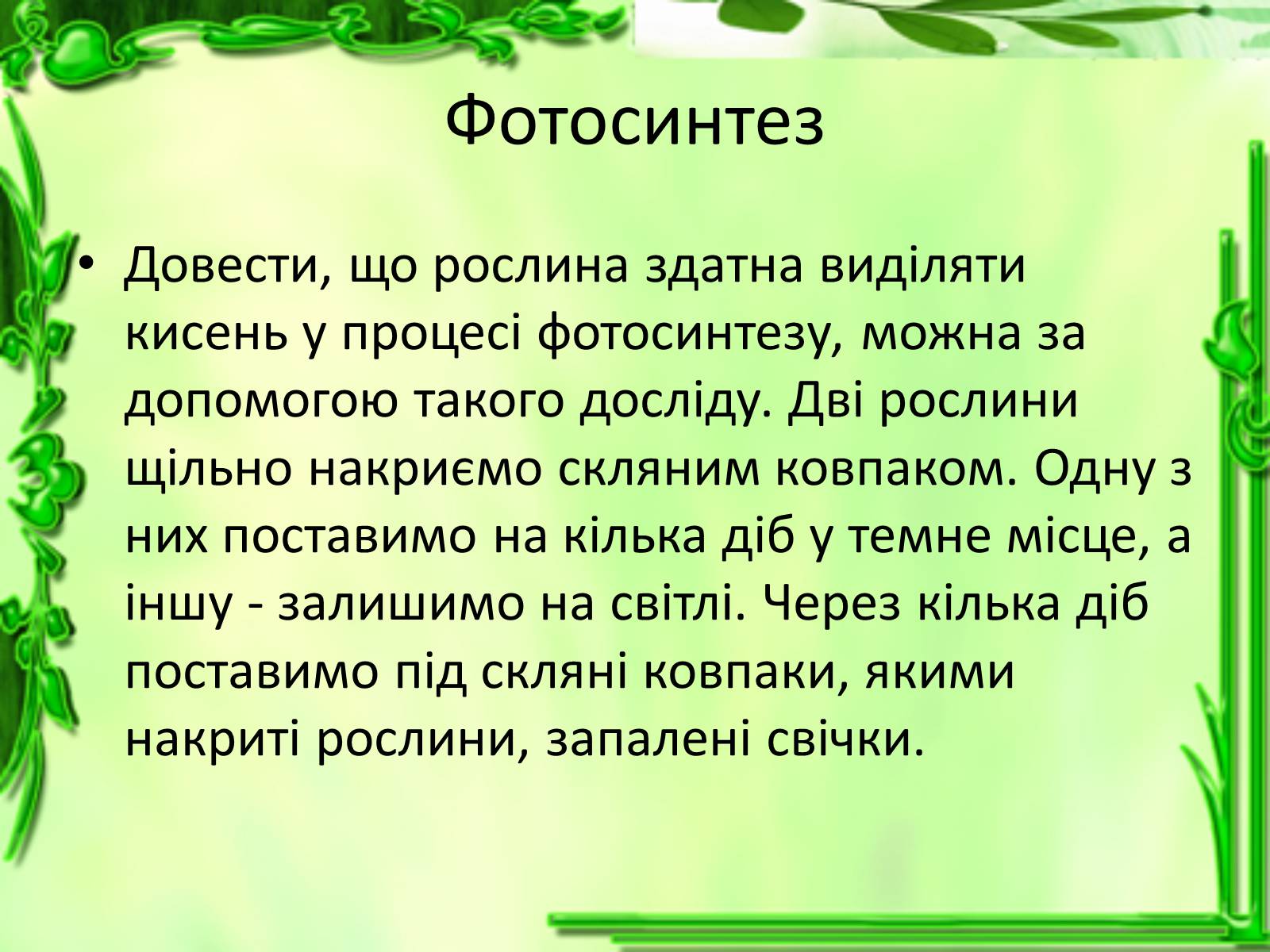 Фотосинтез

• Довести, що рослина здатна виділяти кисень у процесі фотосинтезу, можна за допомогою такого досліду. Дві рослини щільно накриємо скляним ковпаком. Одну з них поставимо на кілька діб у темне місце, а іншу - залишимо на світлі. Через кілька діб поставимо під скляні ковпаки, якими накриті рослини, запалені свічки.